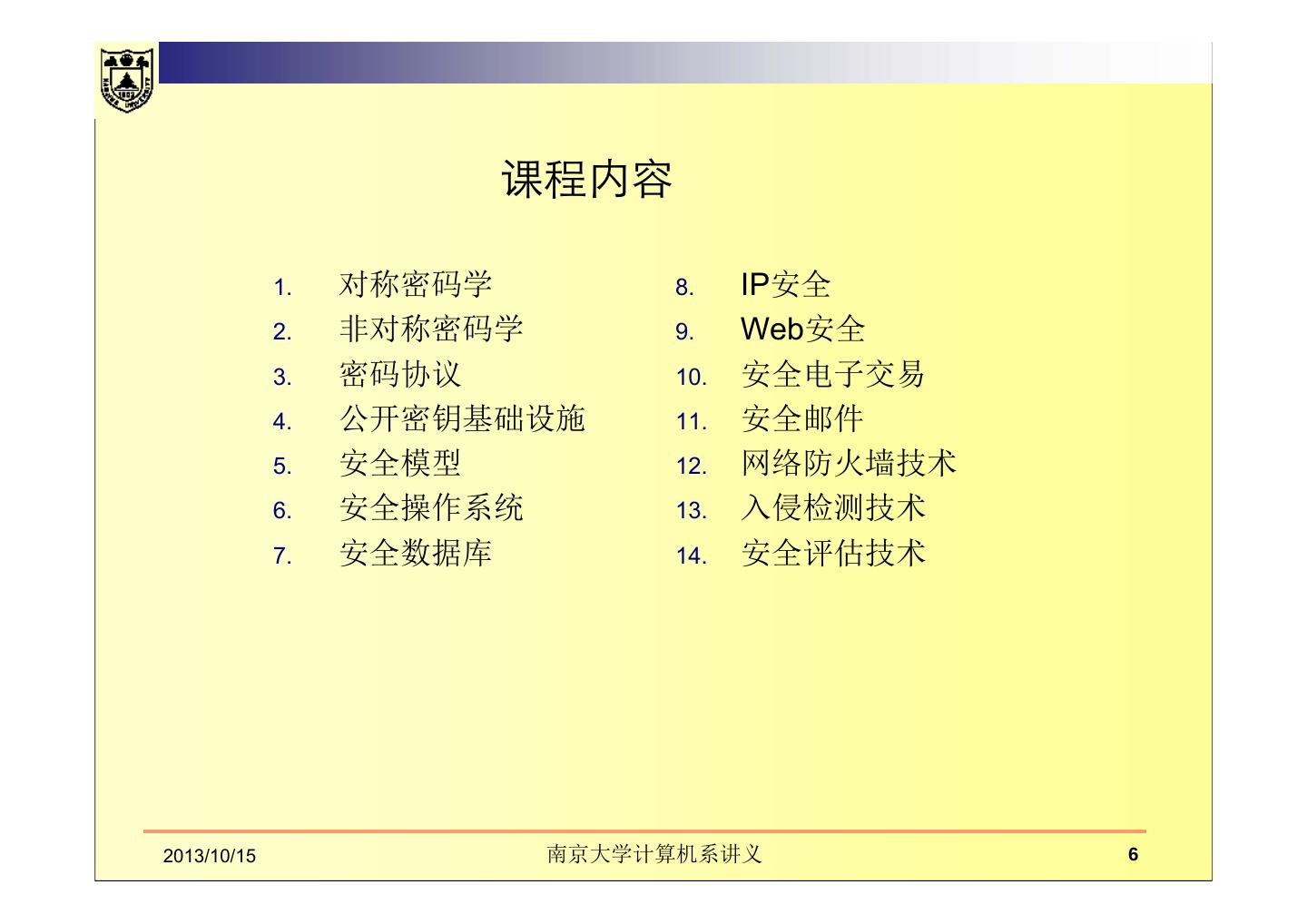 课程内容

1. 对称密码学
2. 非对称密码学
3. 密码协议
4. 公开密钥基础设施
5. 安全模型
6. 安全操作系统
7. 安全数据库

8. IP安全
9. Web安全
10. 安全电子交易
11. 安全邮件
12. 网络防火墙技术
13. 入侵检测技术
14. 安全评估技术

2013/10/15
南京大学计算机系讲义
6